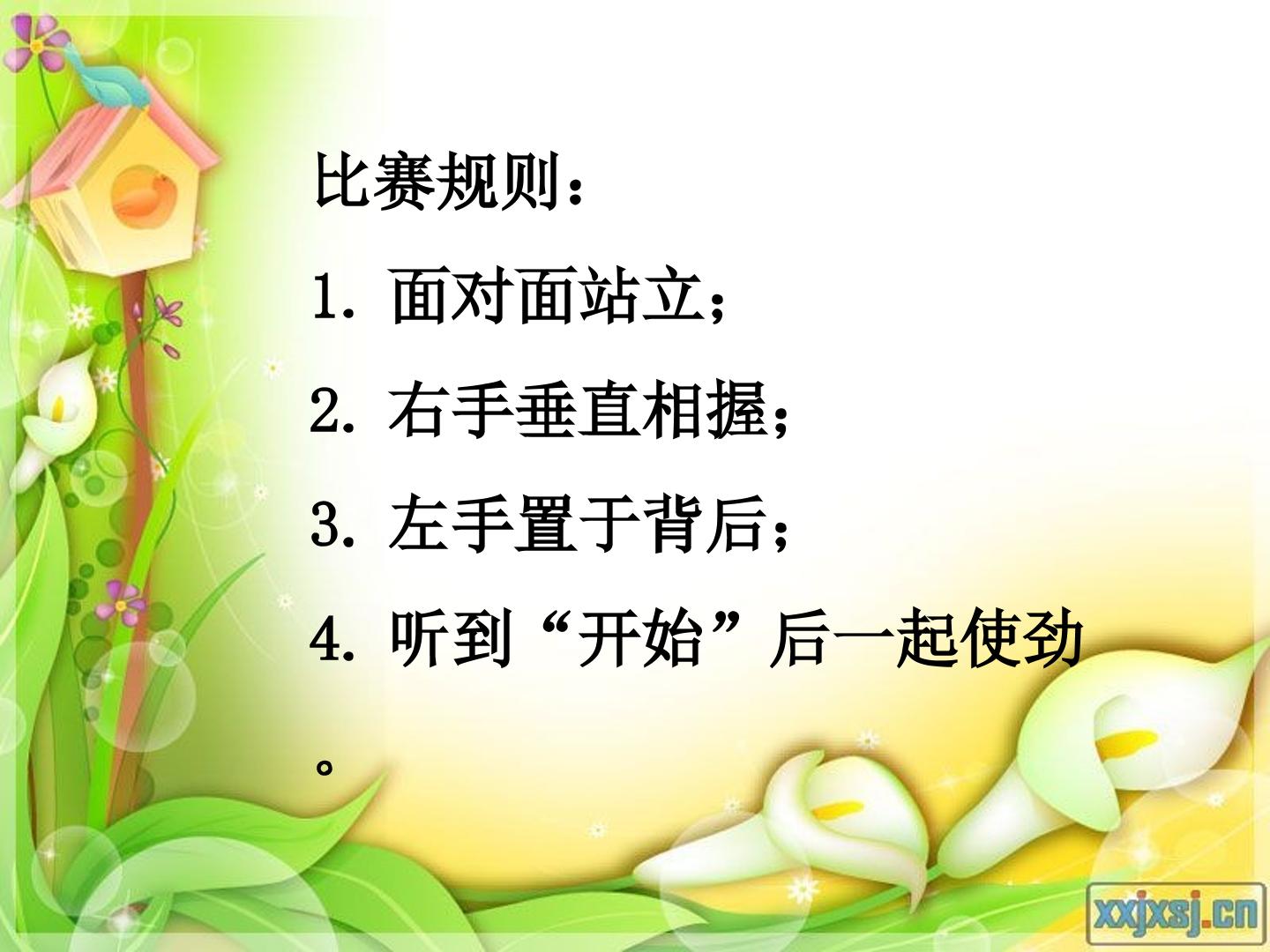 比赛规则：

1.面对面站立；

2.右手垂直相握；

3.左手置于背后；

4.听到“开始”后一起使劲。

xxjxsj.cn